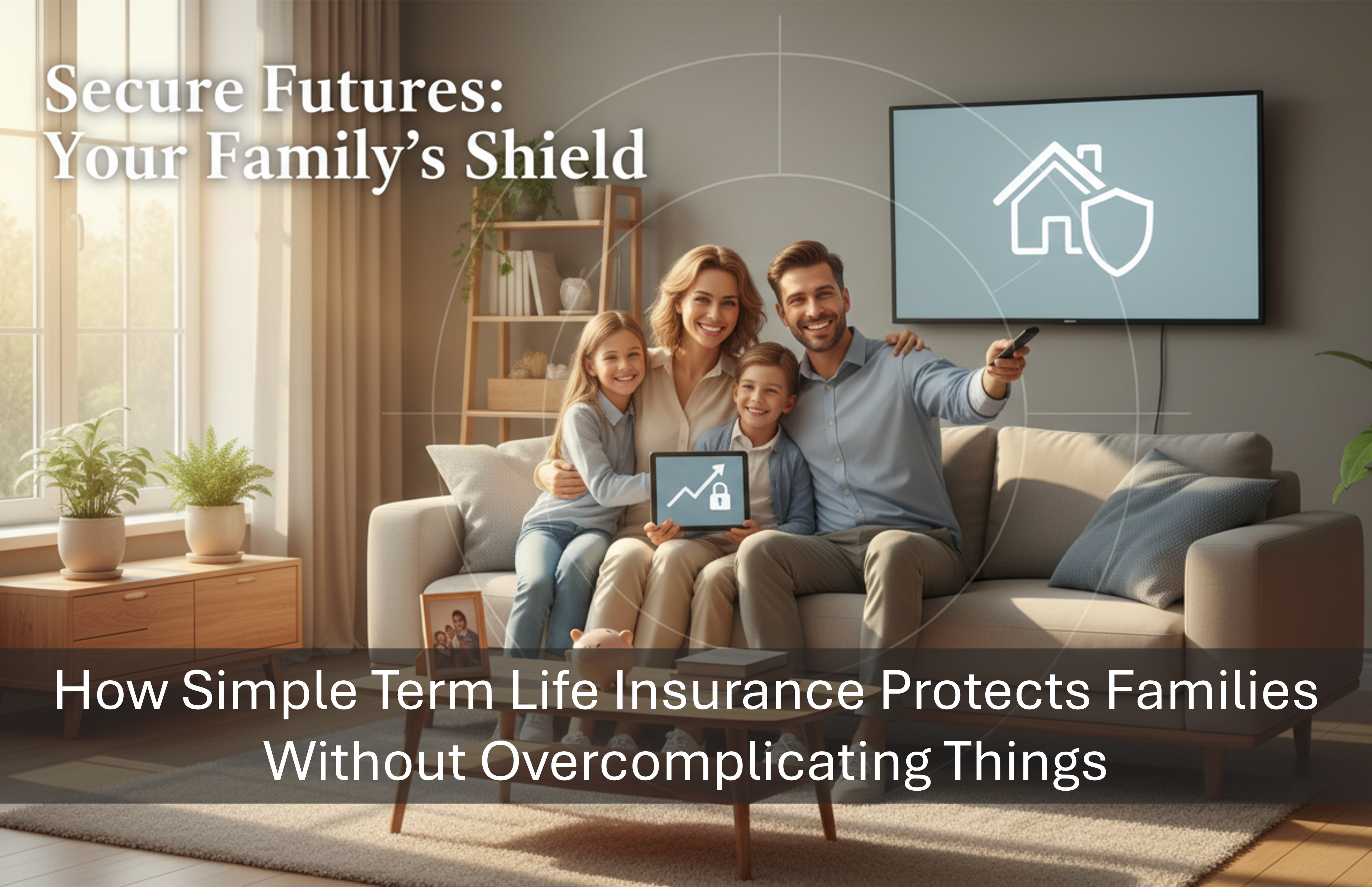 Secure Futures:
Your Family's Shield

How Simple Term Life Insurance Protects Families Without Overcomplicating Things